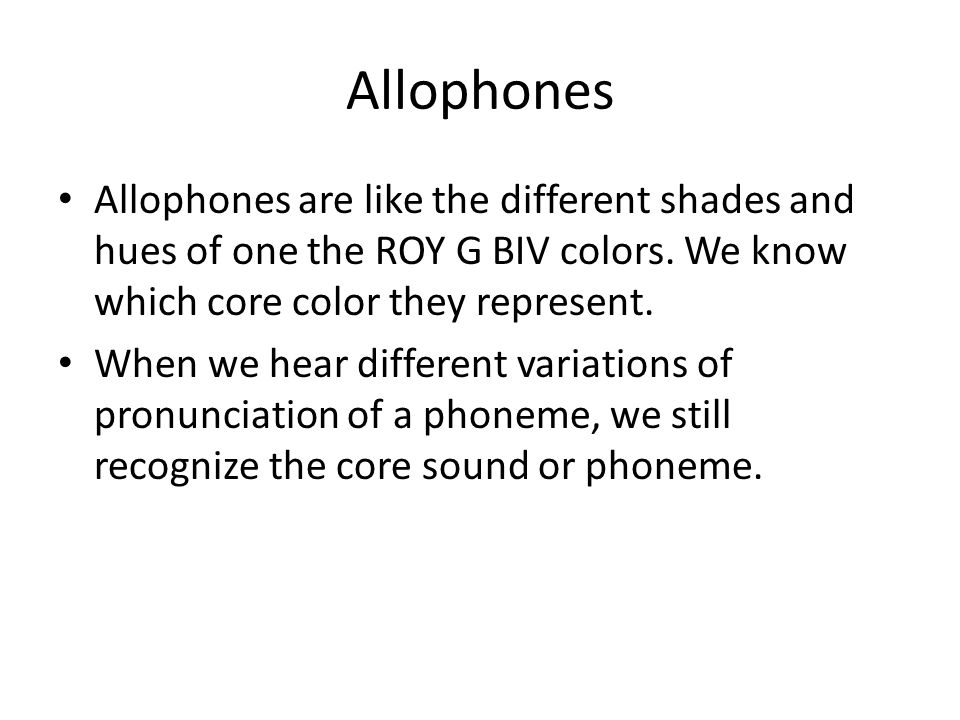 Allophones

• Allophones are like the different shades and hues of one the ROY G BIV colors. We know which core color they represent.

• When we hear different variations of pronunciation of a phoneme, we still recognize the core sound or phoneme.